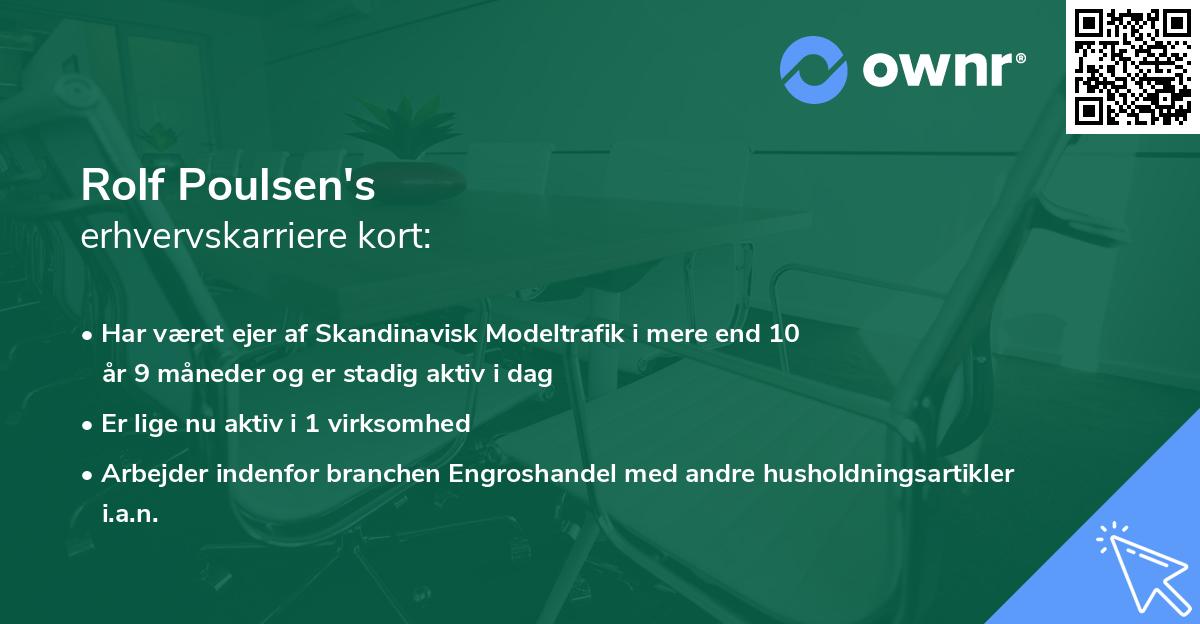 ownr®

Rolf Poulsen's
erhvervskarriere kort:

• Har været ejer af Skandinavisk Modeltrafik i mere end 10 år 9 måneder og er stadig aktiv i dag

• Er lige nu aktiv i 1 virksomhed

• Arbejder indenfor branchen Engroshandel med andre husholdningsartikler i.a.n.